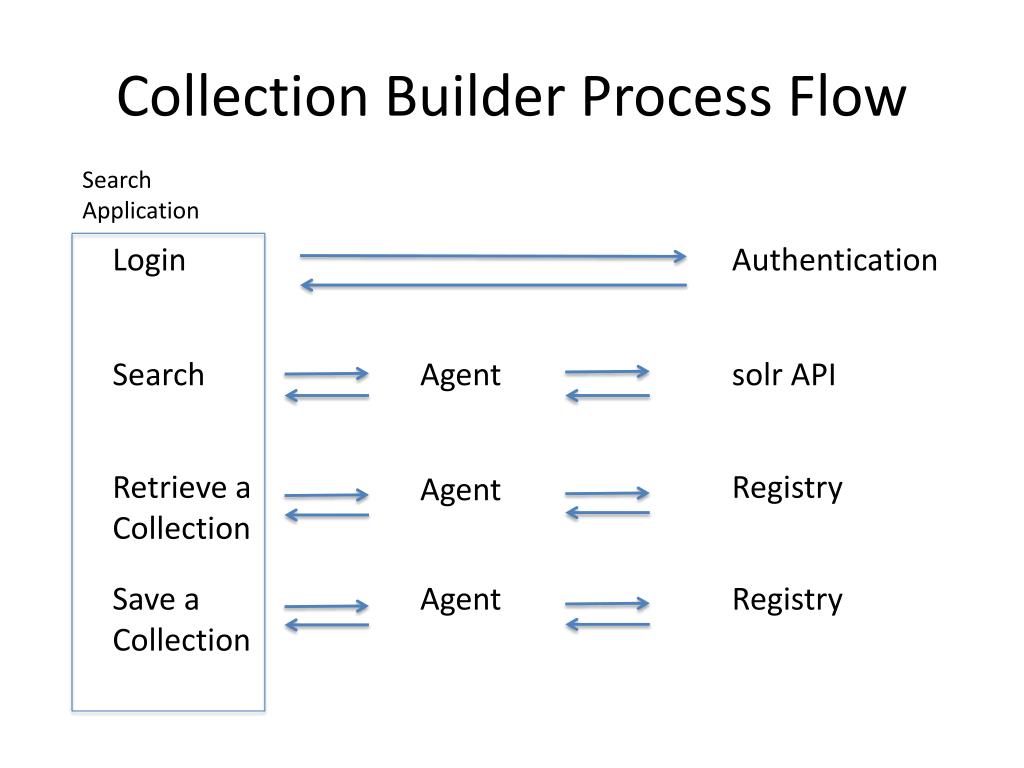 Collection Builder Process Flow

Search Application

Login

Authentication

Search

Agent

solr API

Retrieve a Collection

Agent

Registry

Save a Collection

Agent

Registry